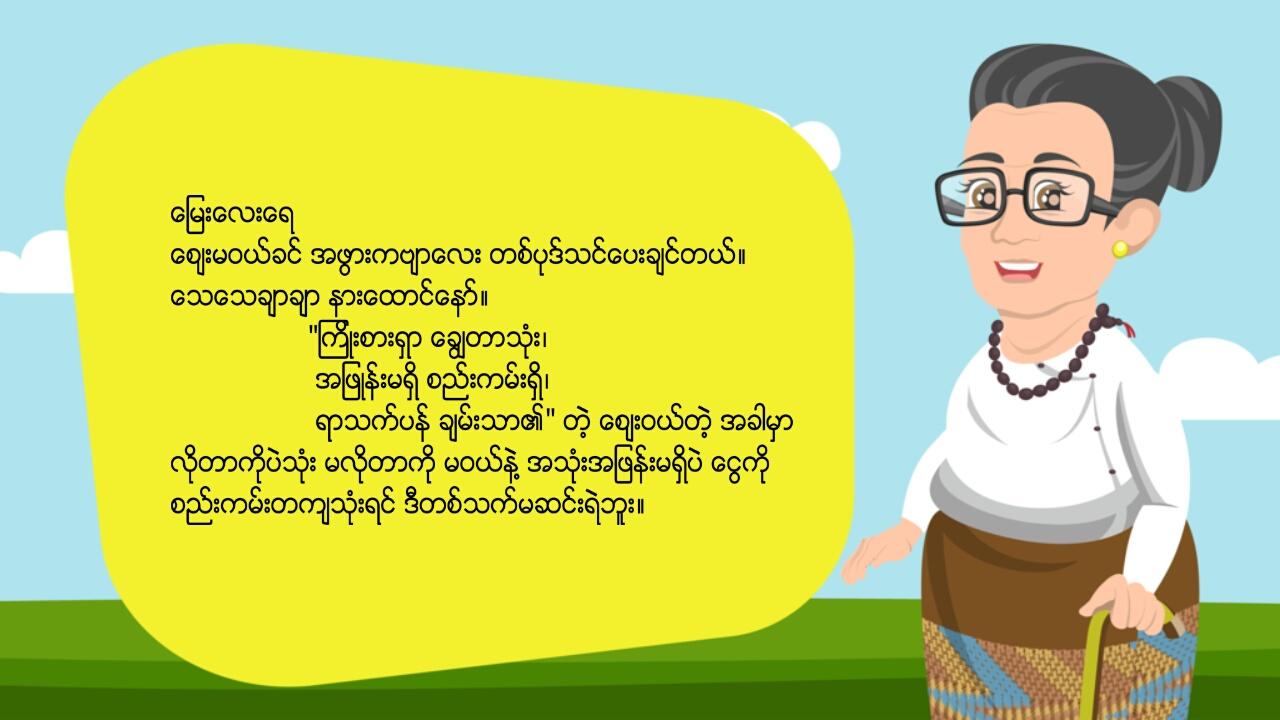 မြေးလေးရေ
ဈေးမဝယ်ခင် အဖွားကဗျာလေး တစ်ပုဒ်သင်ပေးချင်တယ်။
သေသေချာချာ နားထောင်နော်။

"ကြိုးစားရှာ ချွေတာသုံး၊
အဖြုန်းမရှိ စည်းကမ်းရှိ၊
ရာသက်ပန် ချမ်းသာ၏" တဲ့ ဈေးဝယ်တဲ့ အခါမှာ

လိုတာကိုပဲသုံး မလိုတာကို မဝယ်နဲ့ အသုံးအဖြုန်းမရှိပဲ ငွေကို စည်းကမ်းတကျသုံးရင် ဒီတစ်သက်မဆင်းရဲဘူး။